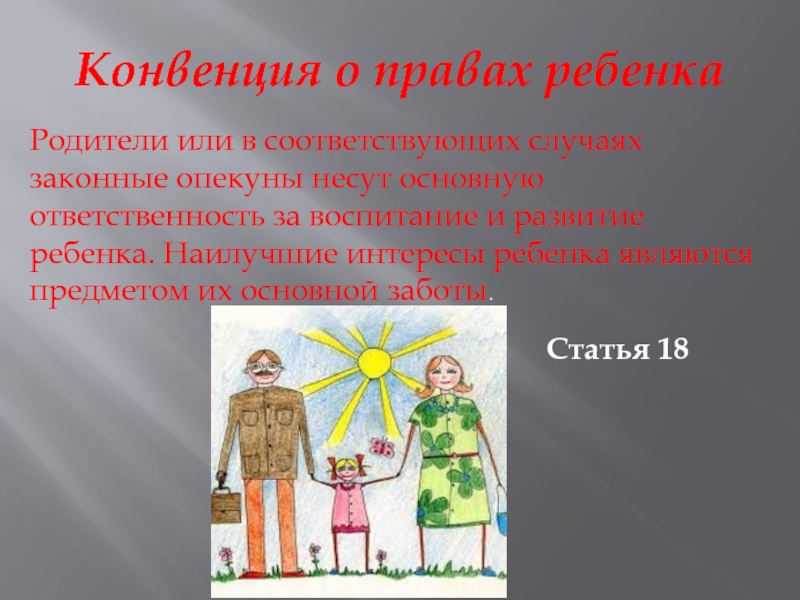 Конвенция о правах ребенка

Родители или в соответствующих случаях законные опекуны несут основную ответственность за воспитание и развитие ребенка. Наилучшие интересы ребенка являются предметом их основной заботы.

Статья 18